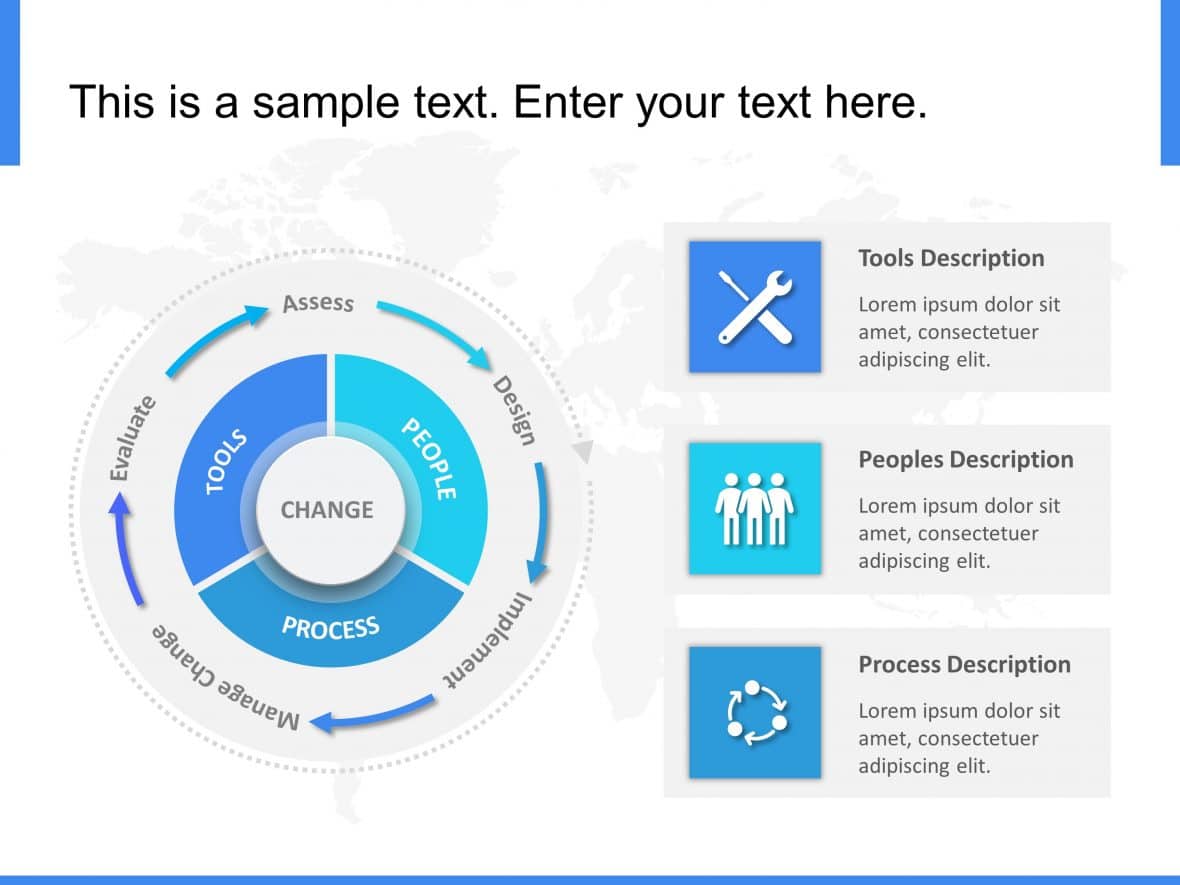 This is a sample text. Enter your text here.

Assess

Design

Implement

Manage Change

Evaluate

TOOLS

PEOPLE

PROCESS

CHANGE

Tools Description

Lorem ipsum dolor sit amet, consectetuer adipiscing elit.

Peoples Description

Lorem ipsum dolor sit amet, consectetuer adipiscing elit.

Process Description

Lorem ipsum dolor sit amet, consectetuer adipiscing elit.